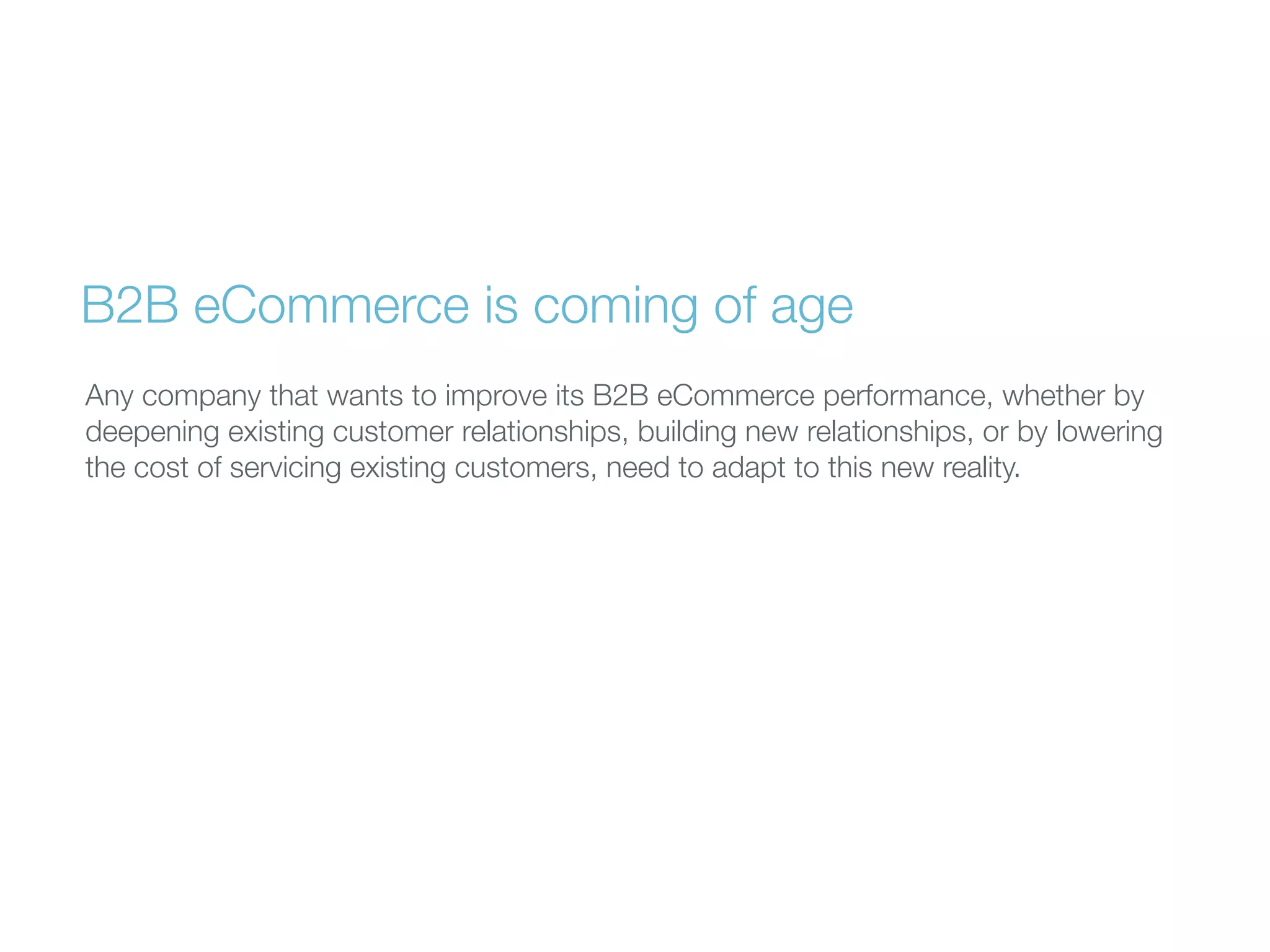 B2B eCommerce is coming of age

Any company that wants to improve its B2B eCommerce performance, whether by deepening existing customer relationships, building new relationships, or by lowering the cost of servicing existing customers, need to adapt to this new reality.